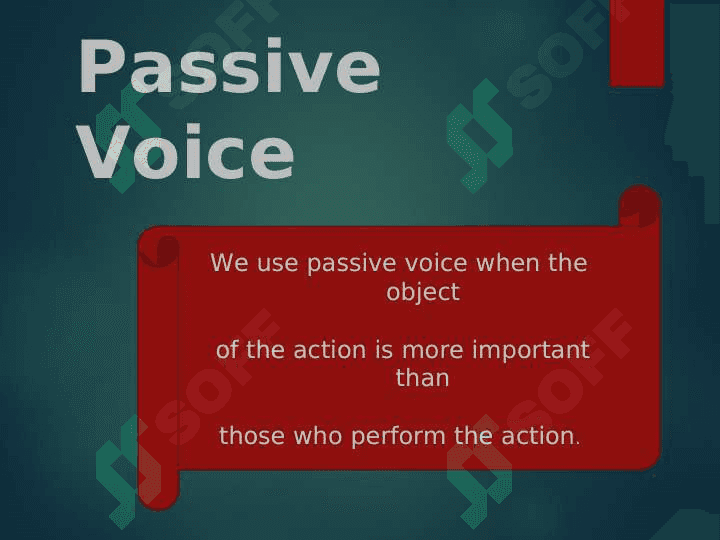 Passive Voice

We use passive voice when the object

of the action is more important than

those who perform the action.

SOFF SOFF SOFF SOFF